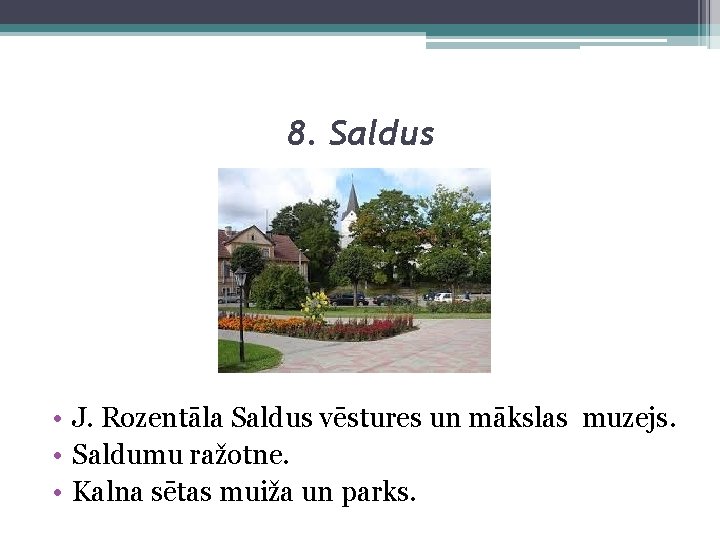 8. Saldus

• J. Rozentāla Saldus vēstures un mākslas muzejs.
• Saldumu ražotne.
• Kalna sētas muiža un parks.